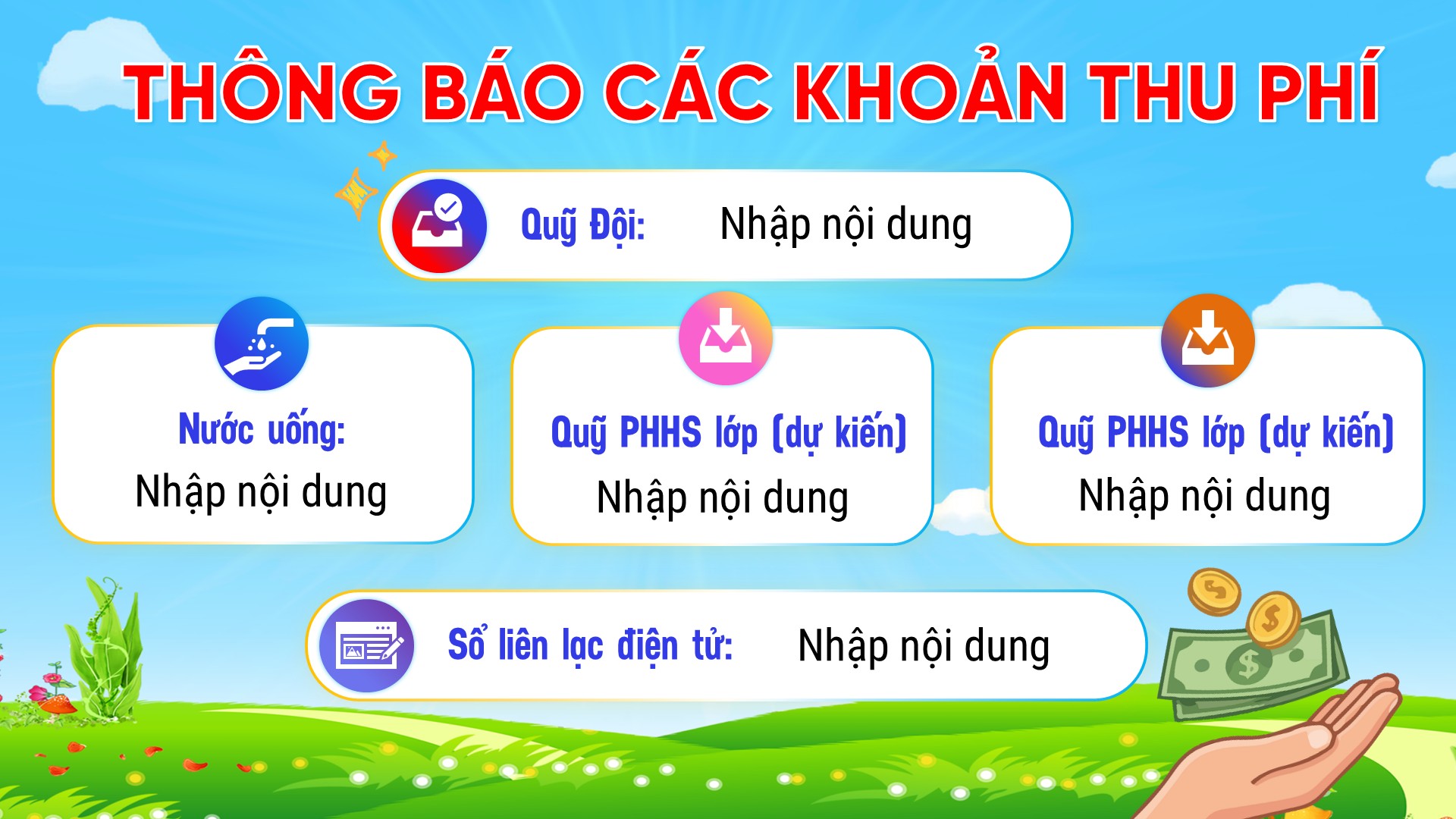 THÔNG BÁO CÁC KHOẢN THU PHÍ

Quỹ Đội: Nhập nội dung

Nước uống:
Nhập nội dung

Quỹ PHHS lớp (dự kiến)
Nhập nội dung

Quỹ PHHS lớp (dự kiến)
Nhập nội dung

Sổ liên lạc điện tử: Nhập nội dung